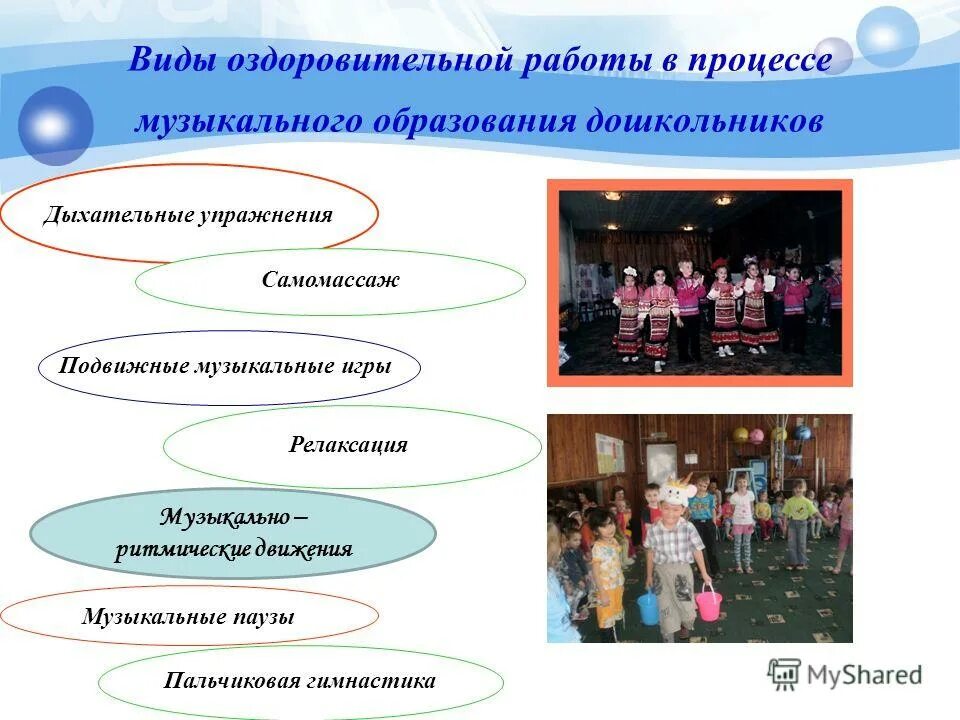 Виды оздоровительной работы в процессе музыкального образования дошкольников

Дыхательные упражнения

Самомассаж

Подвижные музыкальные игры

Релаксация

Музыкально – ритмические движения

Музыкальные паузы

Пальчиковая гимнастика

MyShared